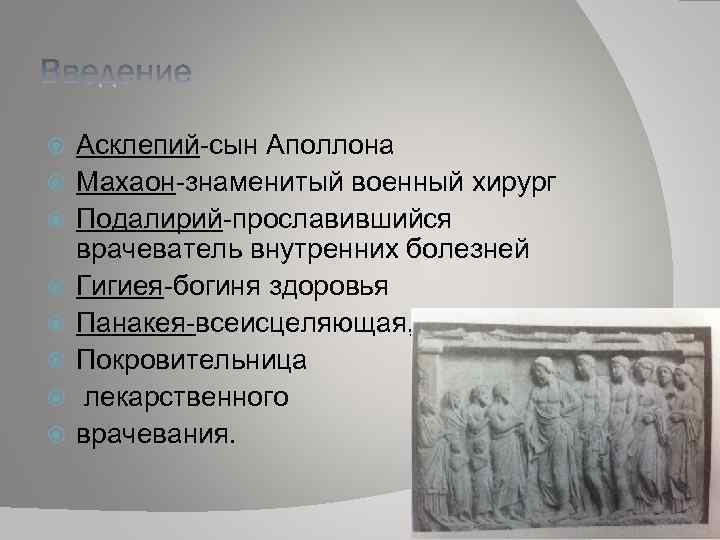 Введение

Асклепий-сын Аполлона
Махаон-знаменитый военный хирург
Подалирий-прославившийся врачеватель внутренних болезней
Гигиея-богиня здоровья
Панакея-всеисцеляющая.
Покровительница
лекарственного
врачевания.